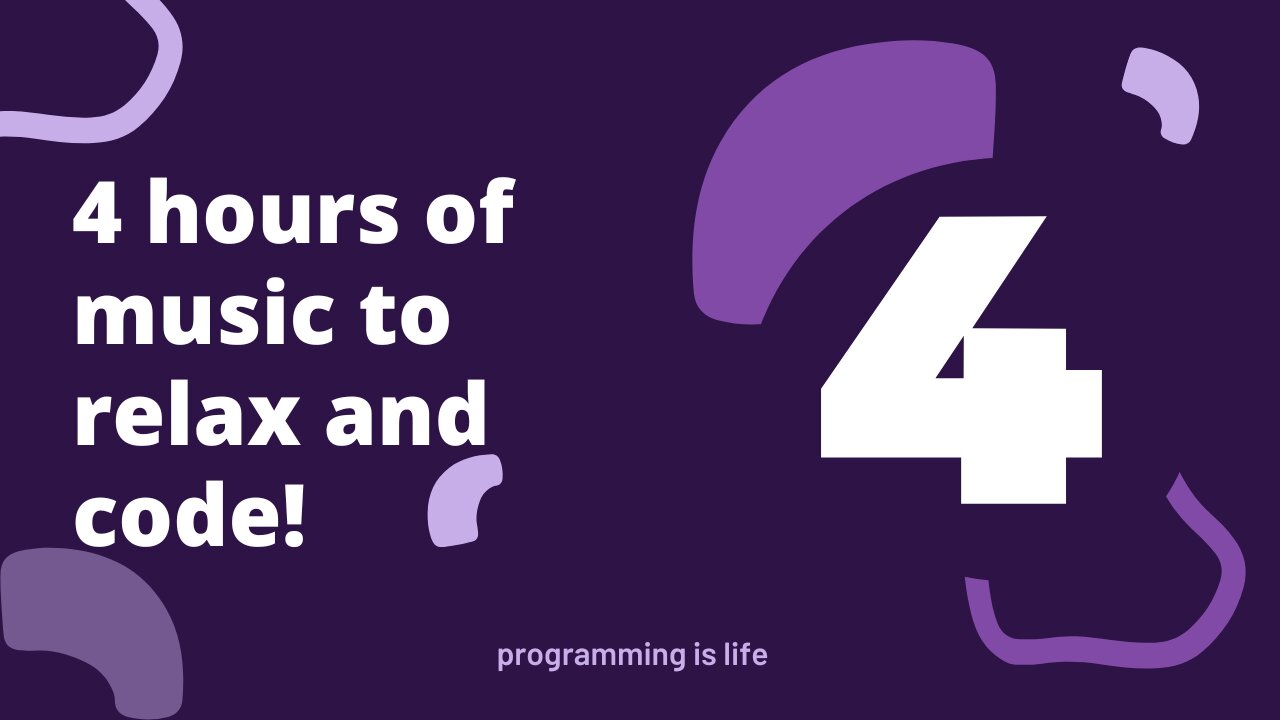 4 hours of music to relax and code!

4

programming is life